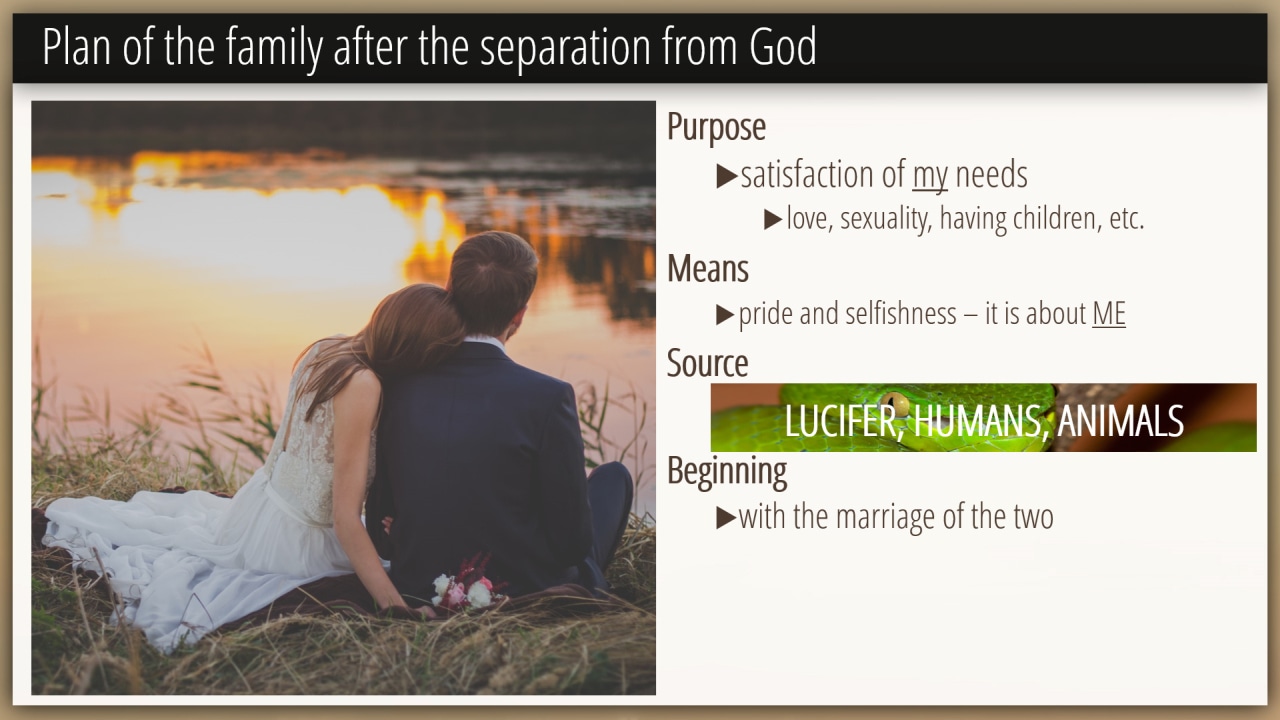 Plan of the family after the separation from God

Purpose

▶satisfaction of my needs

▶love, sexuality, having children, etc.

Means

▶pride and selfishness – it is about ME

Source

LUCIFER, HUMANS, ANIMALS

Beginning

▶with the marriage of the two